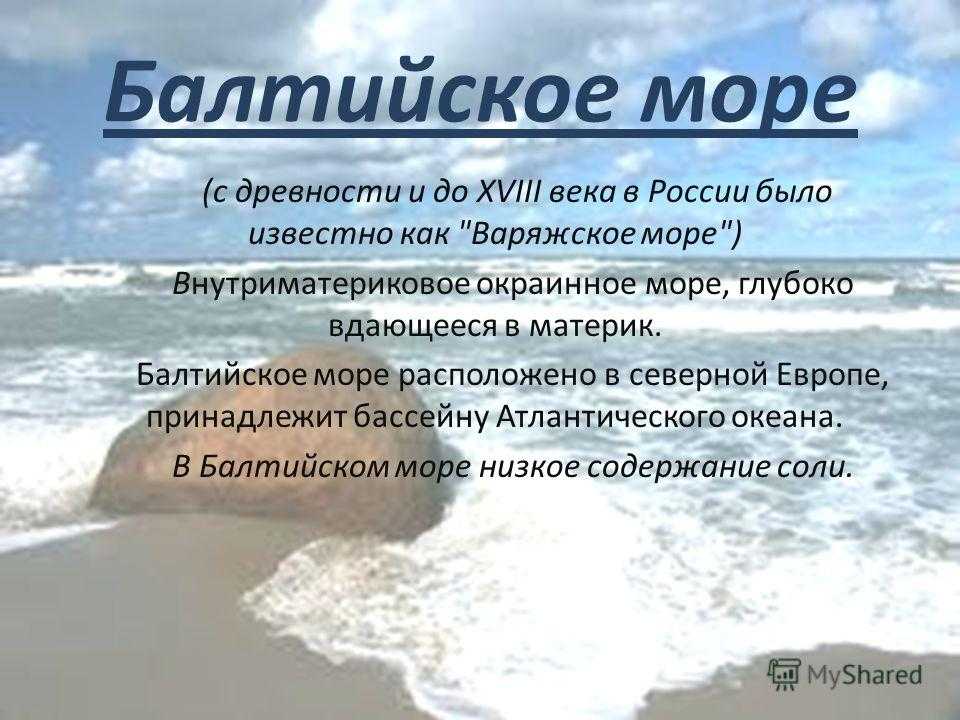 Балтийское море

(с древности и до XVIII века в России было известно как "Варяжское море")

Внутриматериковое окраинное море, глубоко вдающееся в материк.

Балтийское море расположено в северной Европе, принадлежит бассейну Атлантического океана.

В Балтийском море низкое содержание соли.

MyShared